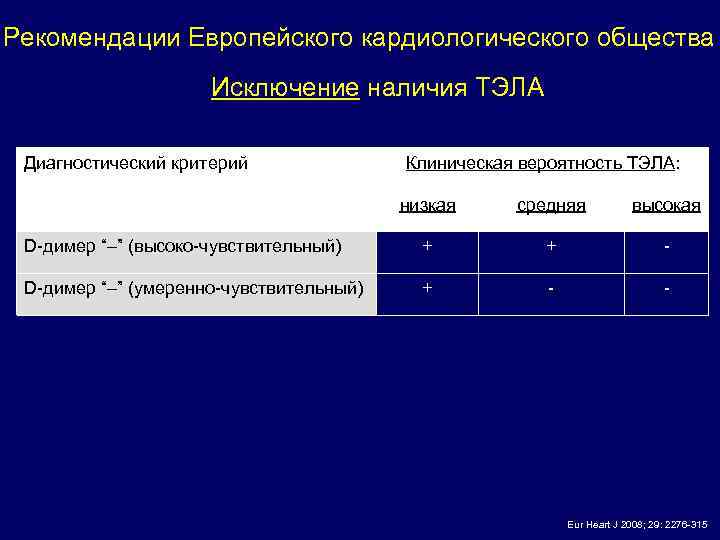 Рекомендации Европейского кардиологического общества

Исключение наличия ТЭЛА

| Диагностический критерий | Клиническая вероятность ТЭЛА: низкая | средняя | высокая |
|---|---|---|---|
| D-димер "–" (высоко-чувствительный) | + | + | - |
| D-димер "–" (умеренно-чувствительный) | + | - | - |

Eur Heart J 2008; 29: 2276-315